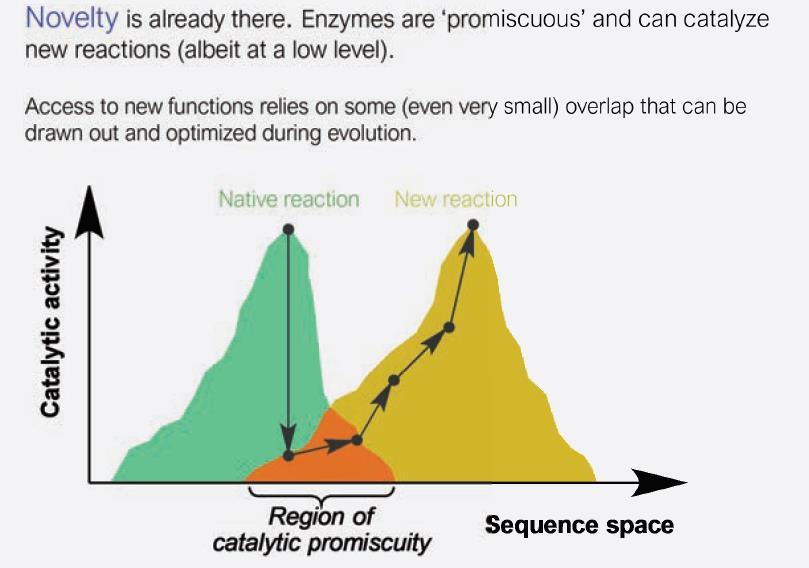 Novelty is already there. Enzymes are 'promiscuous' and can catalyze new reactions (albeit at a low level).

Access to new functions relies on some (even very small) overlap that can be drawn out and optimized during evolution.

Native reaction

New reaction

Catalytic activity

Region of catalytic promiscuity

Sequence space